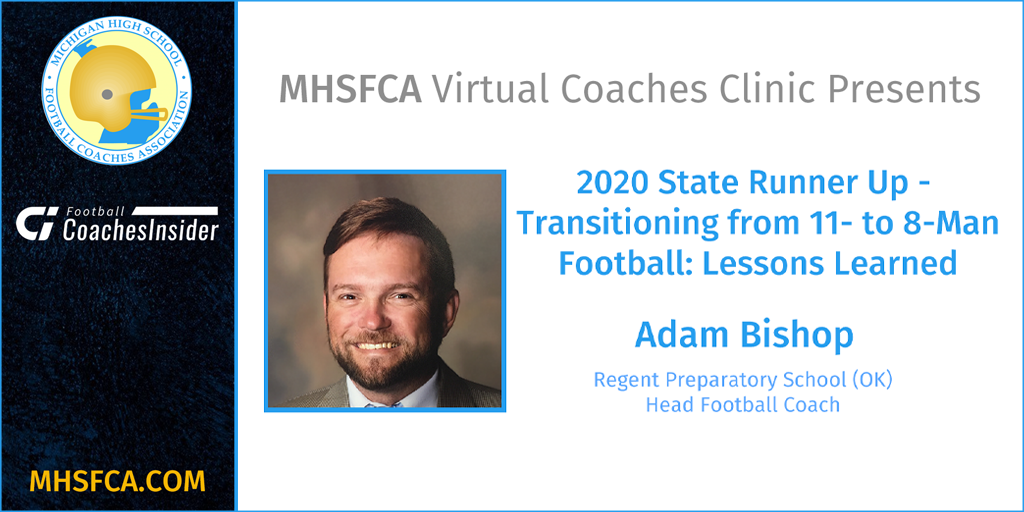 MICHIGAN HIGH SCHOOL FOOTBALL COACHES ASSOCIATION

CI Football CoachesInsider

MHSFCA.COM

MHSFCA Virtual Coaches Clinic Presents

2020 State Runner Up - Transitioning from 11- to 8-Man Football: Lessons Learned

Adam Bishop

Regent Preparatory School (OK)
Head Football Coach